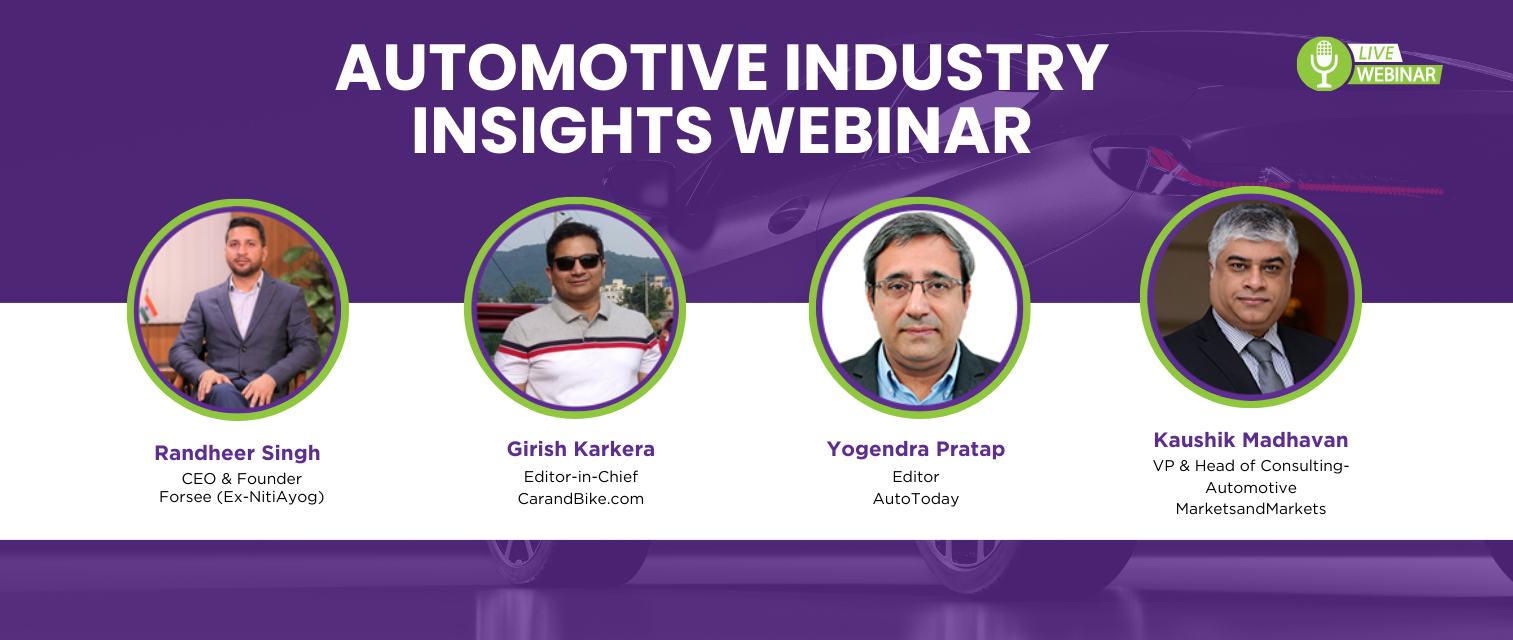 AUTOMOTIVE INDUSTRY INSIGHTS WEBINAR

LIVE WEBINAR

Randheer Singh
CEO & Founder
Forsee (Ex-NitiAyog)

Girish Karkera
Editor-in-Chief
CarandBike.com

Yogendra Pratap
Editor
AutoToday

Kaushik Madhavan
VP & Head of Consulting-Automotive
MarketsandMarkets